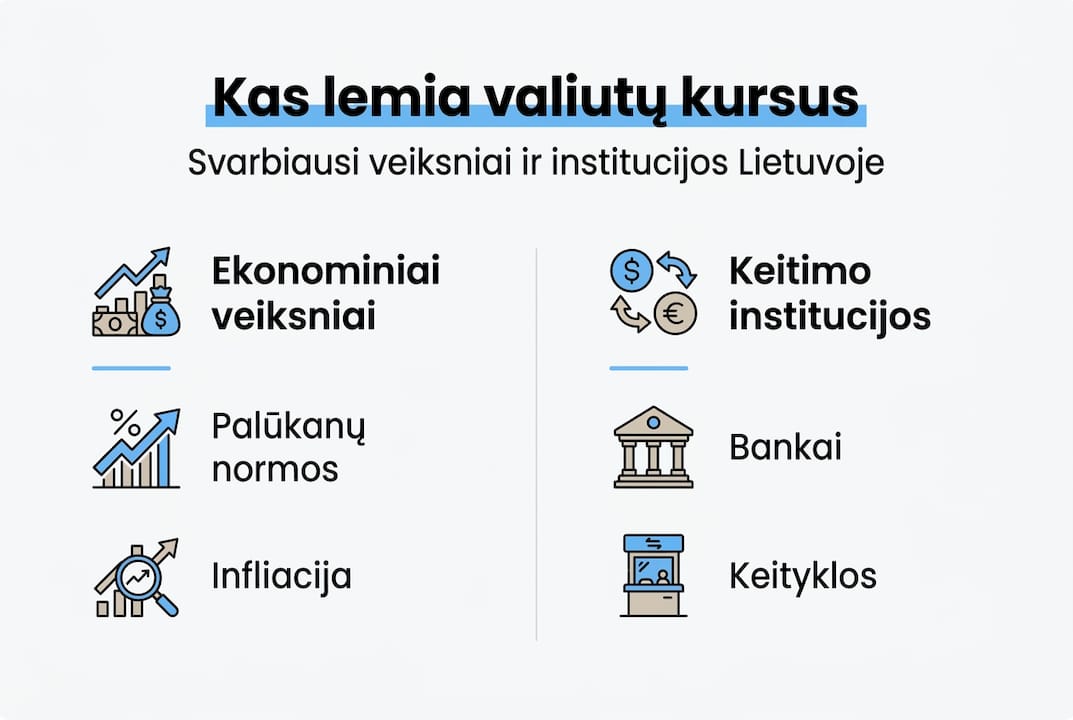 Kas lemia valiutų kursus

Svarbiausi veiksniai ir institucijos Lietuvoje

Ekonominiai veiksniai

Palūkanų normos

Infliacija

Keitimo institucijos

Bankai

Keityklos